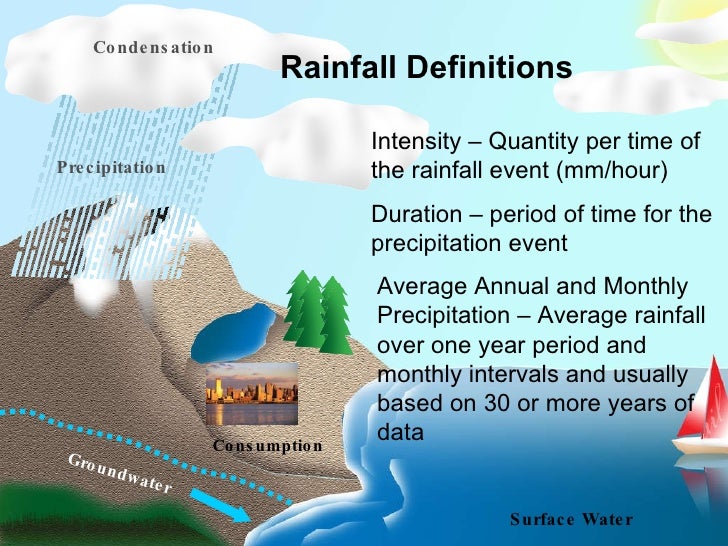 Condensation

Rainfall Definitions

Precipitation

Intensity – Quantity per time of the rainfall event (mm/hour)

Duration – period of time for the precipitation event

Average Annual and Monthly Precipitation – Average rainfall over one year period and monthly intervals and usually based on 30 or more years of data

Consumption

Groundwater

Surface Water